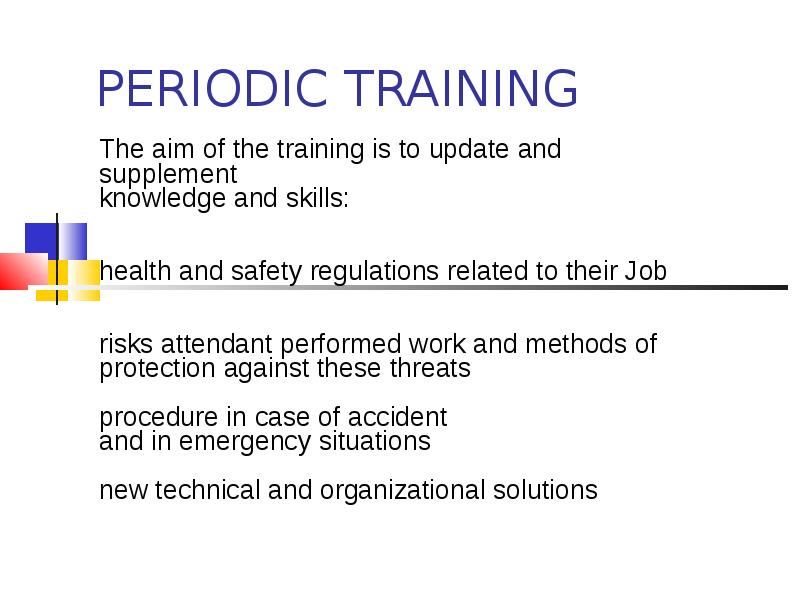 PERIODIC TRAINING

The aim of the training is to update and supplement knowledge and skills:

health and safety regulations related to their Job

risks attendant performed work and methods of protection against these threats

procedure in case of accident and in emergency situations

new technical and organizational solutions